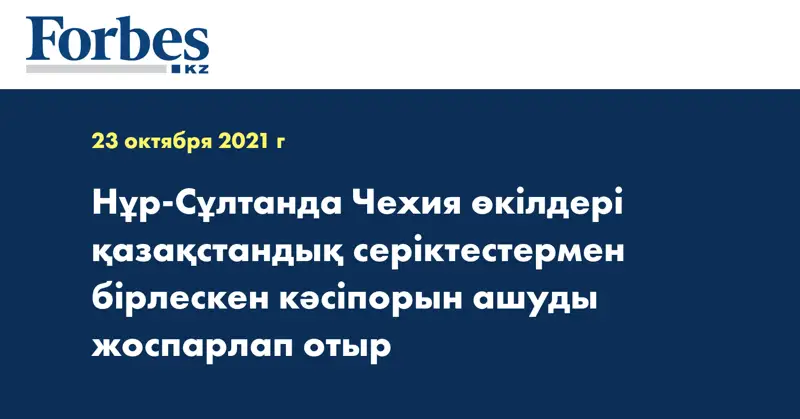 Forbes
KZ

23 октября 2021 г

Нұр-Сұлтанда Чехия өкілдері қазақстандық серіктестермен бірлескен кәсіпорын ашуды жоспарлап отыр